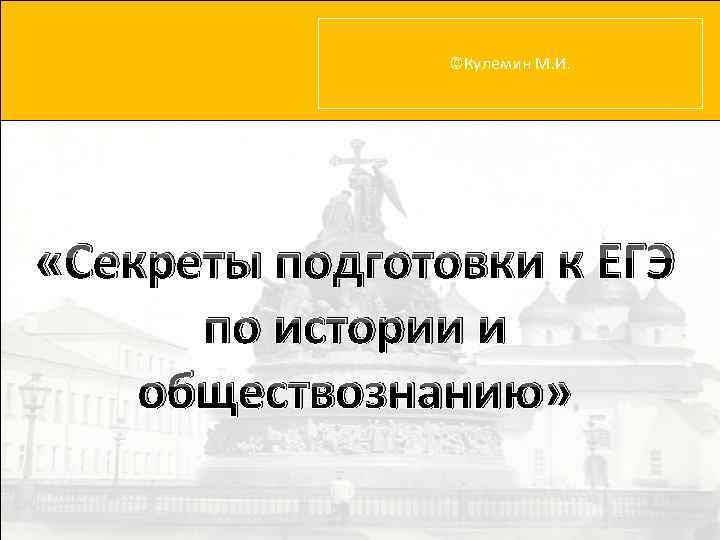 ©Кулемин М.И.

«Секреты подготовки к ЕГЭ по истории и обществознанию»